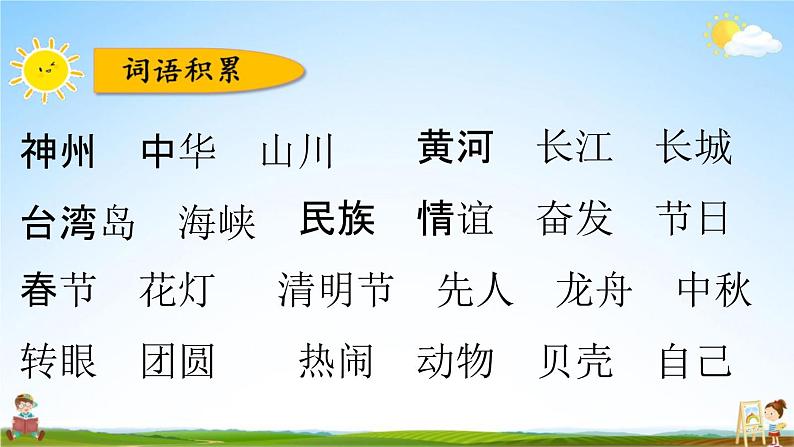 词语积累

神州 中华 山川 黄河 长江 长城

台湾岛 海峡 民族 情谊 奋发 节日

春节 花灯 清明节 先人 龙舟 中秋

转眼 团圆 热闹 动物 贝壳 自己